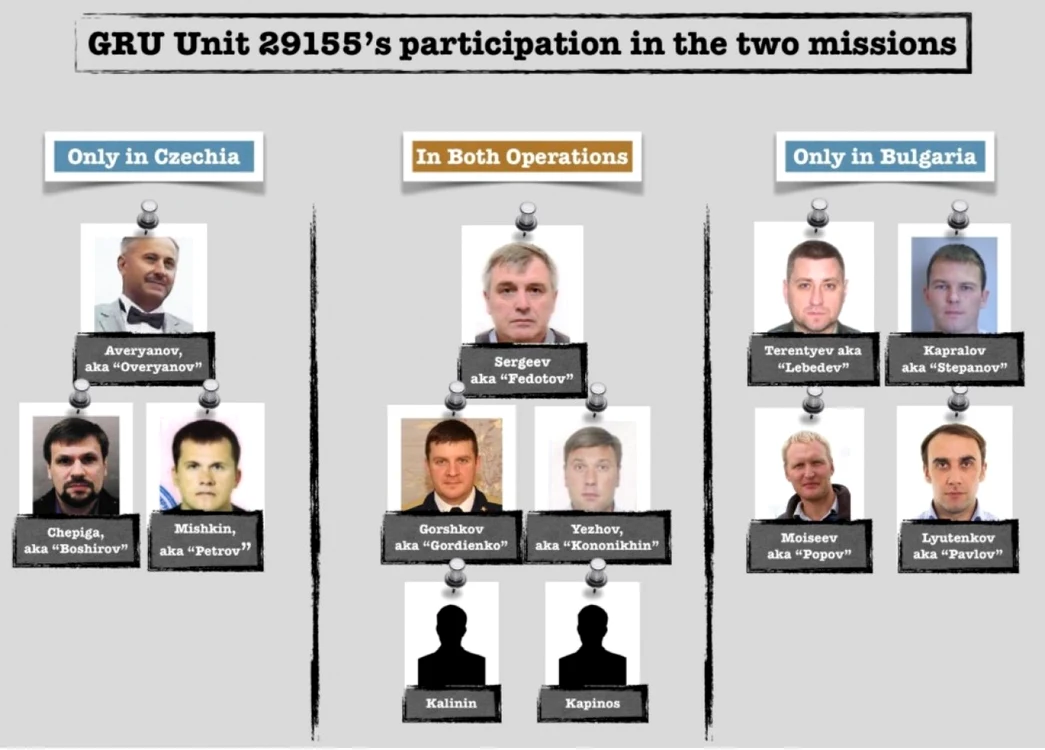 GRU Unit 29155's participation in the two missions

Only in Czechia

Averyanov, aka "Overyanov"

Chepiga, aka "Boshirov"

Mishkin, aka "Petrov"

In Both Operations

Sergeev aka "Fedotov"

Gorshkov aka "Gordienko"

Yezhov, aka "Kononikhin"

Kalinin

Kapinos

Only in Bulgaria

Terentyev aka "Lebedev"

Kapralov aka "Stepanov"

Moiseev aka "Popov"

Lyutenkov aka "Pavlov"